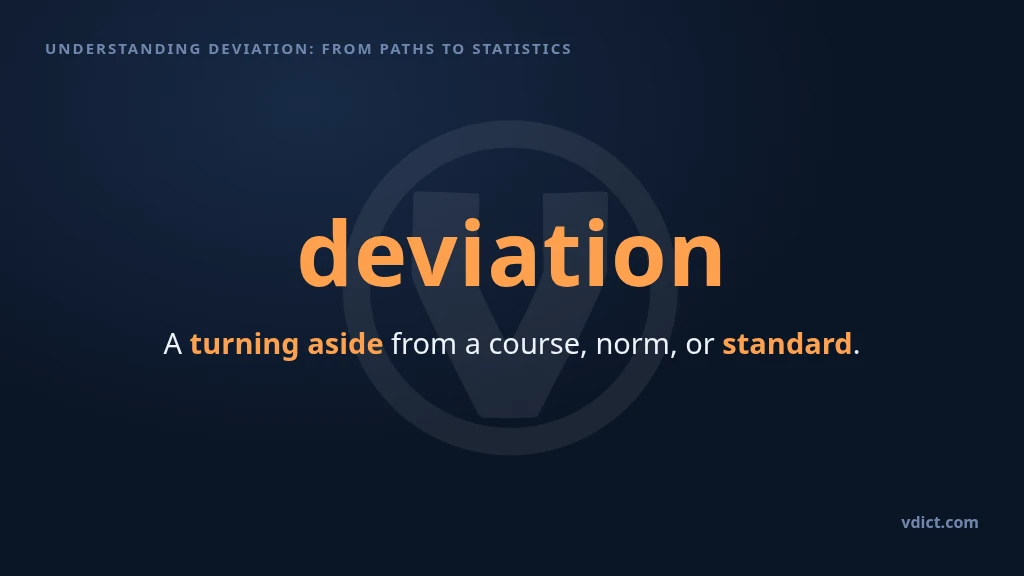 UNDERSTANDING DEVIATION: FROM PATHS TO STATISTICS

deviation

A turning aside from a course, norm, or standard.

vdict.com